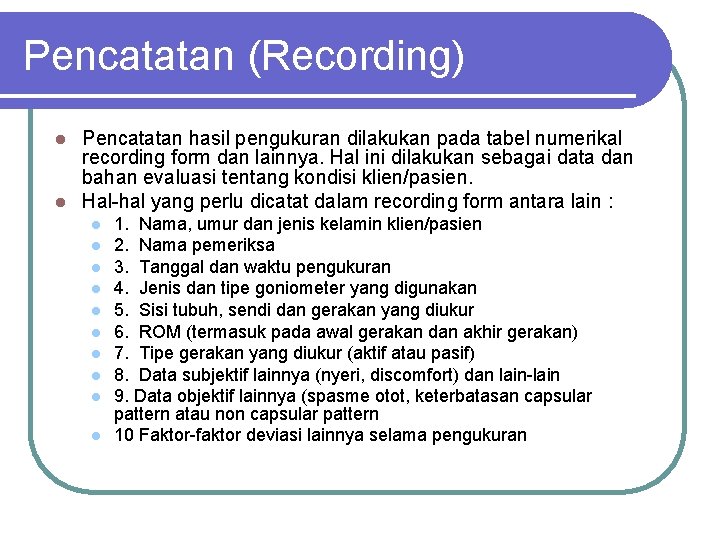 Pencatatan (Recording)

- Pencatatan hasil pengukuran dilakukan pada tabel numerikal recording form dan lainnya. Hal ini dilakukan sebagai data dan bahan evaluasi tentang kondisi klien/pasien.
- Hal-hal yang perlu dicatat dalam recording form antara lain :
  - 1. Nama, umur dan jenis kelamin klien/pasien
  - 2. Nama pemeriksa
  - 3. Tanggal dan waktu pengukuran
  - 4. Jenis dan tipe goniometer yang digunakan
  - 5. Sisi tubuh, sendi dan gerakan yang diukur
  - 6. ROM (termasuk pada awal gerakan dan akhir gerakan)
  - 7. Tipe gerakan yang diukur (aktif atau pasif)
  - 8. Data subjektif lainnya (nyeri, discomfort) dan lain-lain
  - 9. Data objektif lainnya (spasme otot, keterbatasan capsular pattern atau non capsular pattern
  - 10 Faktor-faktor deviasi lainnya selama pengukuran